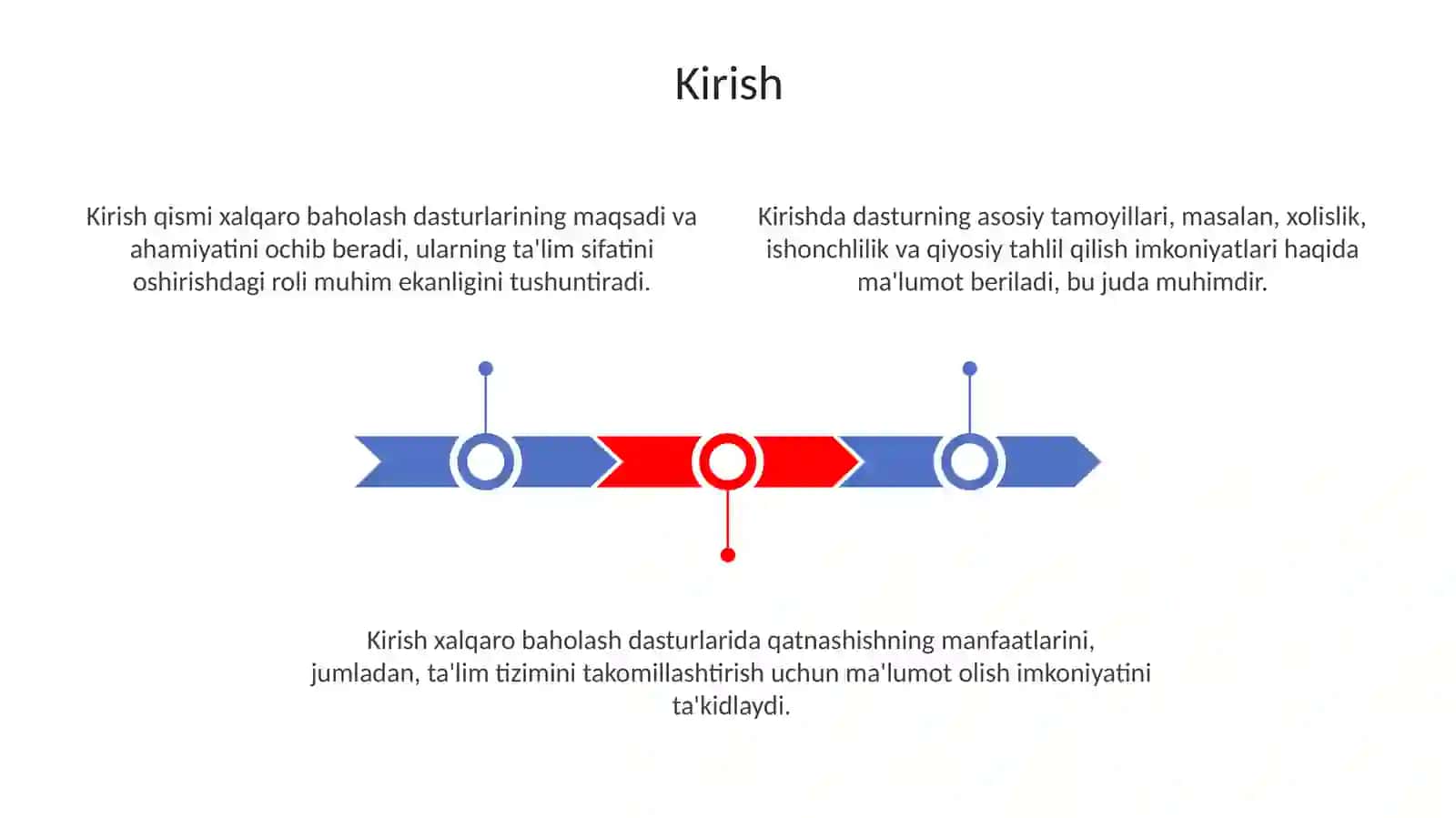 Kirish

Kirish qismi xalqaro baholash dasturlarining maqsadi va ahamiyatini ochib beradi, ularning ta'lim sifatini oshirishdagi roli muhim ekanligini tushuntiradi.

Kirishda dasturning asosiy tamoyillari, masalan, xolislik, ishonchlilik va qiyosiy tahlil qilish imkoniyatlari haqida ma'lumot beriladi, bu juda muhimdir.

Kirish xalqaro baholash dasturlarida qatnashishning manfaatlarini, jumladan, ta'lim tizimini takomillashtirish uchun ma'lumot olish imkoniyatini ta'kidlaydi.